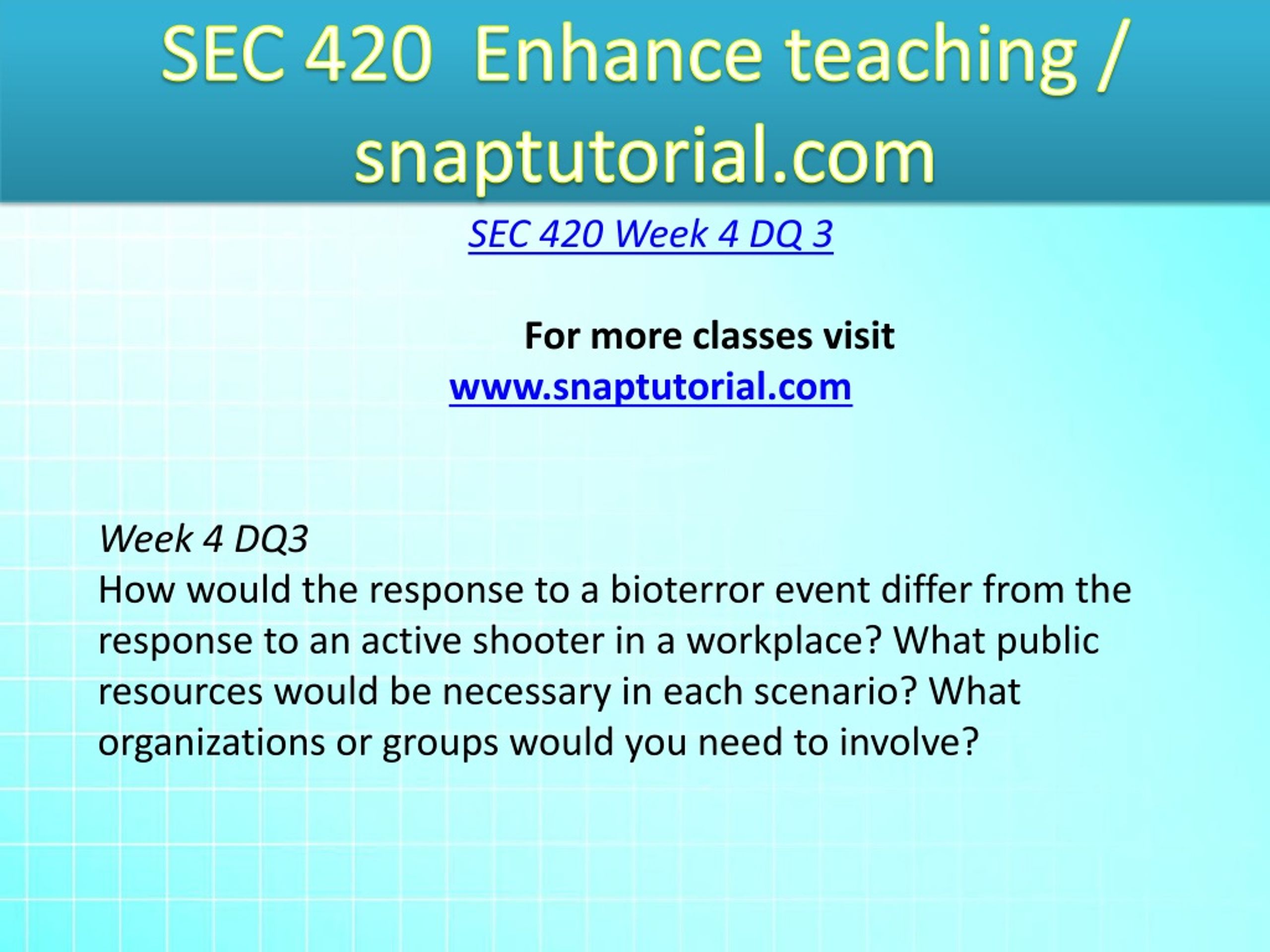 SEC 420 Enhance teaching / snaptutorial.com

SEC 420 Week 4 DQ 3

For more classes visit
www.snaptutorial.com

Week 4 DQ3
How would the response to a bioterror event differ from the response to an active shooter in a workplace? What public resources would be necessary in each scenario? What organizations or groups would you need to involve?